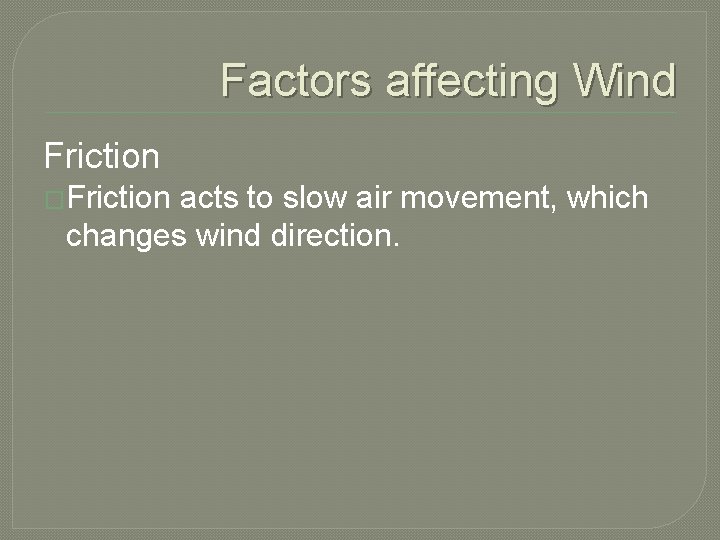 Factors affecting Wind

Friction

Friction acts to slow air movement, which changes wind direction.